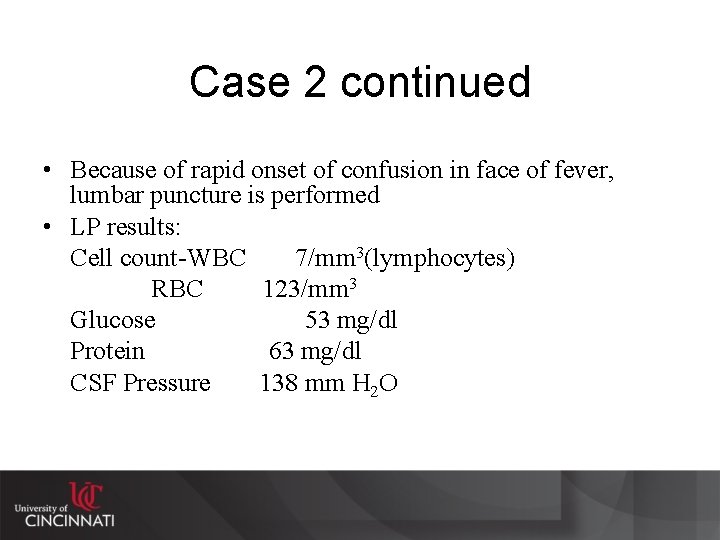 Case 2 continued

• Because of rapid onset of confusion in face of fever, lumbar puncture is performed
• LP results:
Cell count-WBC 7/mm$^3$(lymphocytes)
RBC 123/mm$^3$
Glucose 53 mg/dl
Protein 63 mg/dl
CSF Pressure 138 mm $H_2O$

UC
University of CINCINNATI